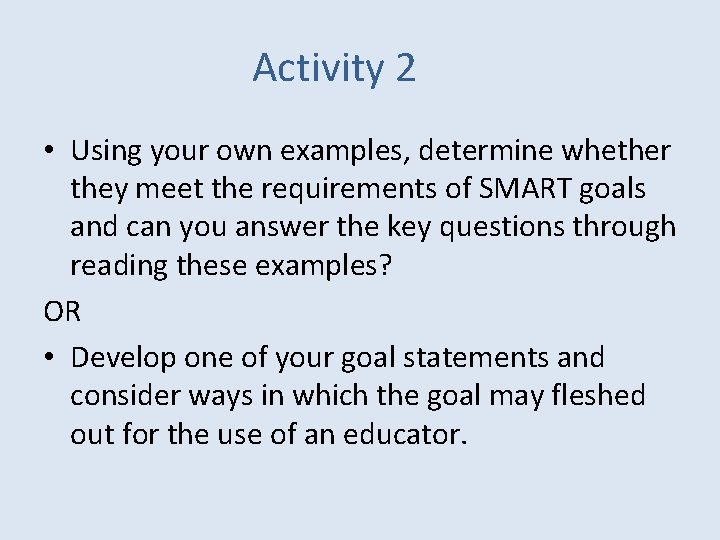 Activity 2

• Using your own examples, determine whether they meet the requirements of SMART goals and can you answer the key questions through reading these examples?

OR

• Develop one of your goal statements and consider ways in which the goal may fleshed out for the use of an educator.